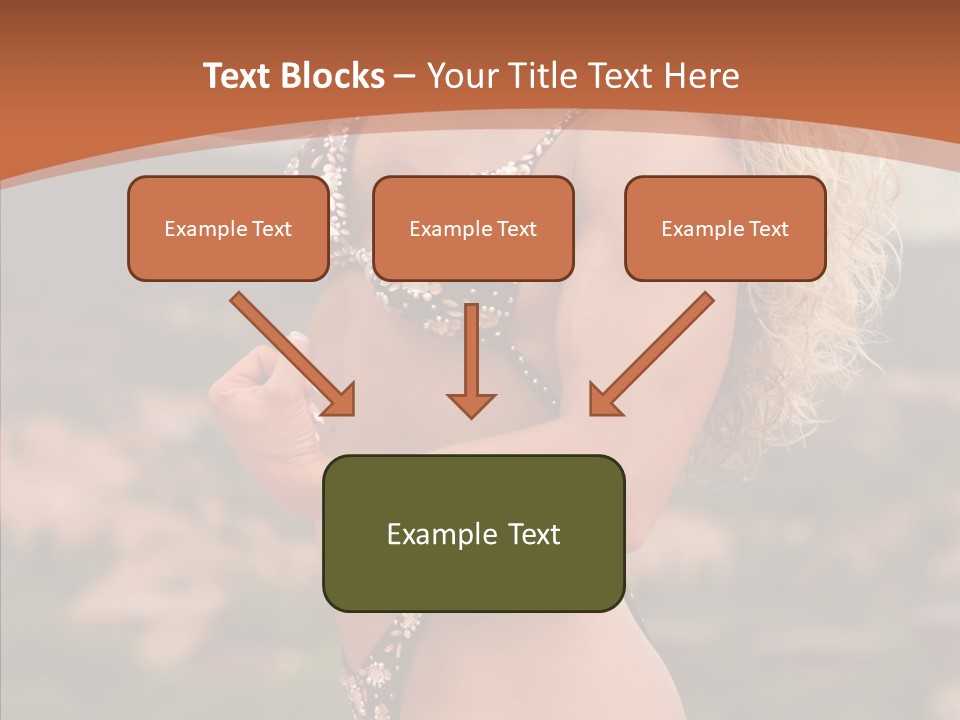 Text Blocks – Your Title Text Here

Example Text

Example Text

Example Text

Example Text